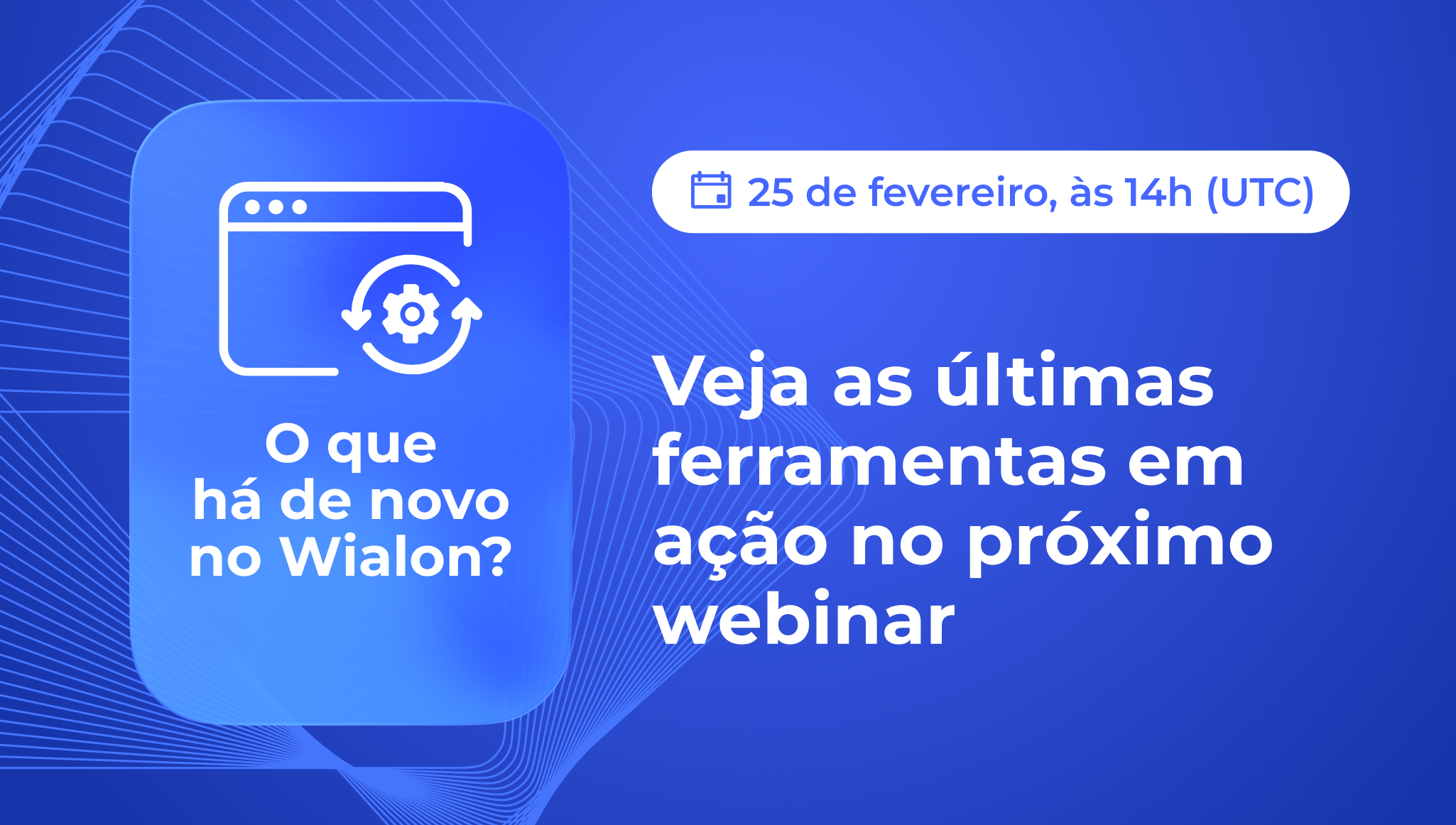 O que há de novo no Wialon?

25 de fevereiro, às 14h (UTC)

Veja as últimas ferramentas em ação no próximo webinar